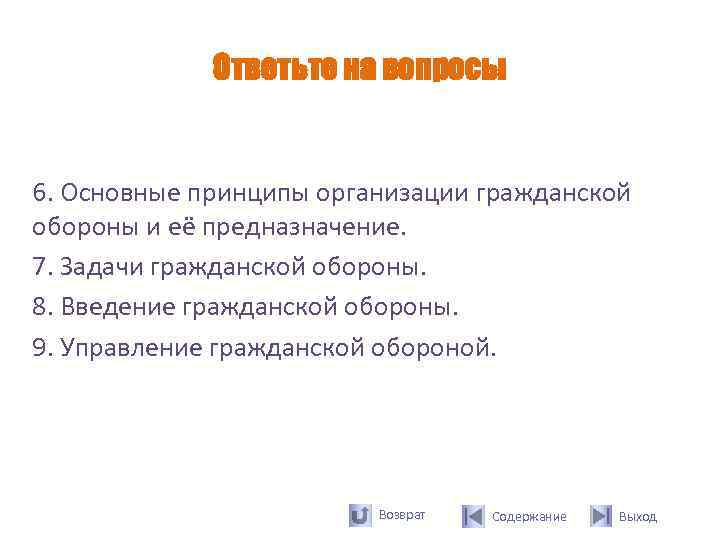 Ответьте на вопросы

6. Основные принципы организации гражданской обороны и её предназначение.

7. Задачи гражданской обороны.

8. Введение гражданской обороны.

9. Управление гражданской обороной.

Возврат Содержание Выход